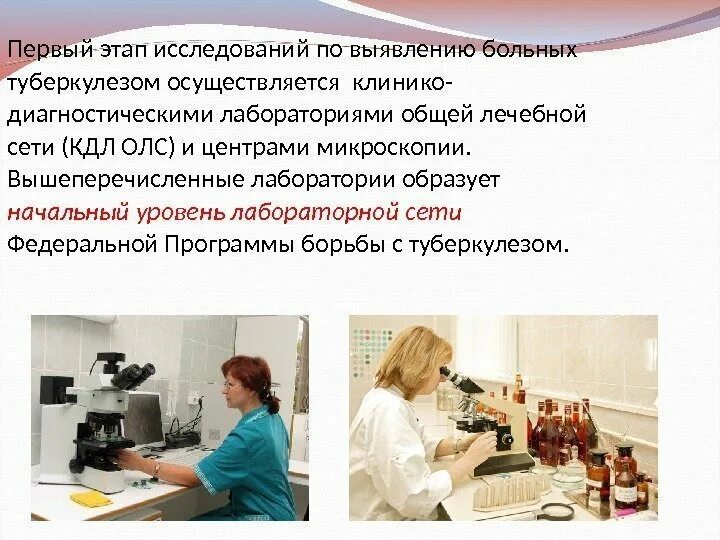 Первый этап исследований по выявлению больных туберкулезом осуществляется клинико-диагностическими лабораториями общей лечебной сети (КДЛ ОЛС) и центрами микроскопии. Вышеперечисленные лаборатории образует начальный уровень лабораторной сети Федеральной Программы борьбы с туберкулезом.